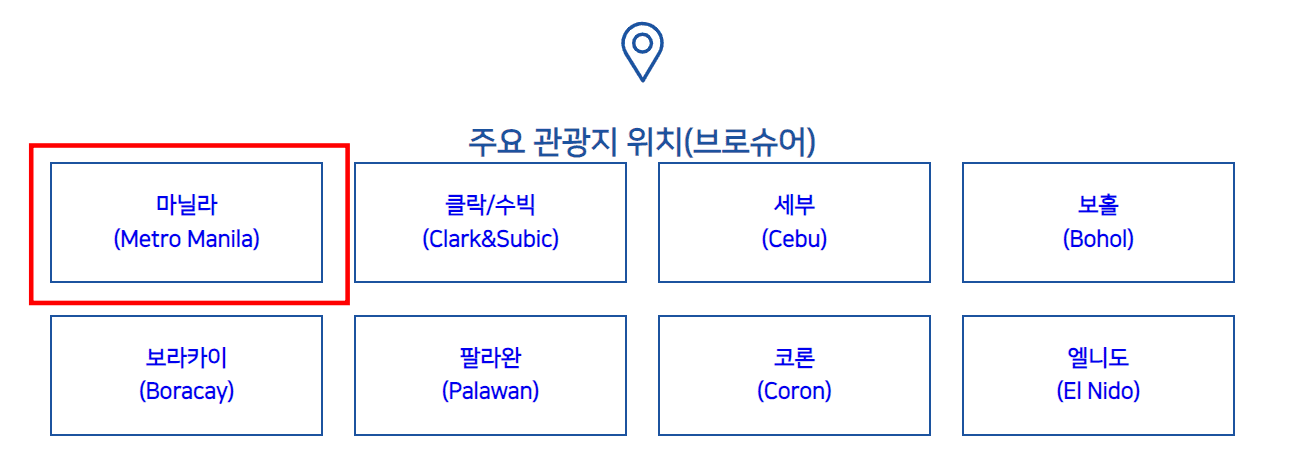 주요 관광지 위치(브로슈어)

마닐라
(Metro Manila)

클락/수빅
(Clark&Subic)

세부
(Cebu)

보홀
(Bohol)

보라카이
(Boracay)

팔라완
(Palawan)

코론
(Coron)

엘니도
(El Nido)